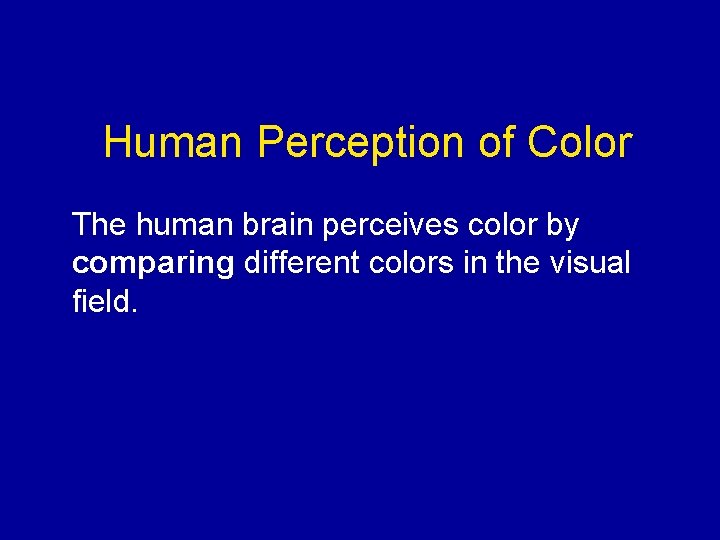 Human Perception of Color

The human brain perceives color by comparing different colors in the visual field.